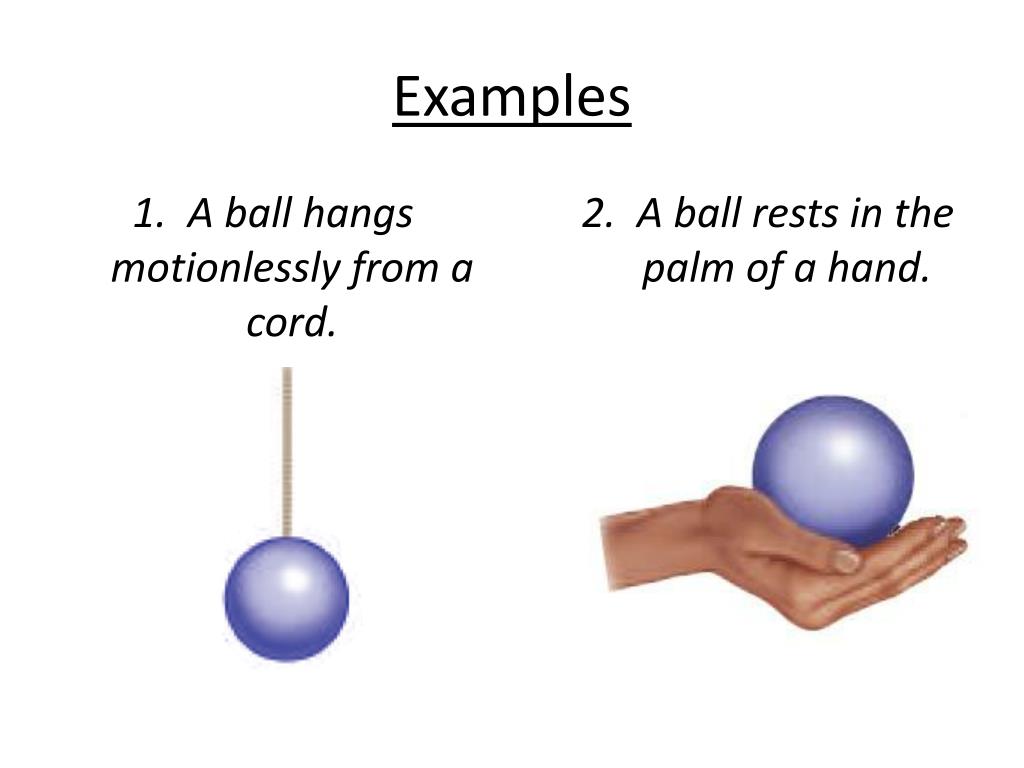 Examples

1. A ball hangs motionlessly from a cord.

2. A ball rests in the palm of a hand.